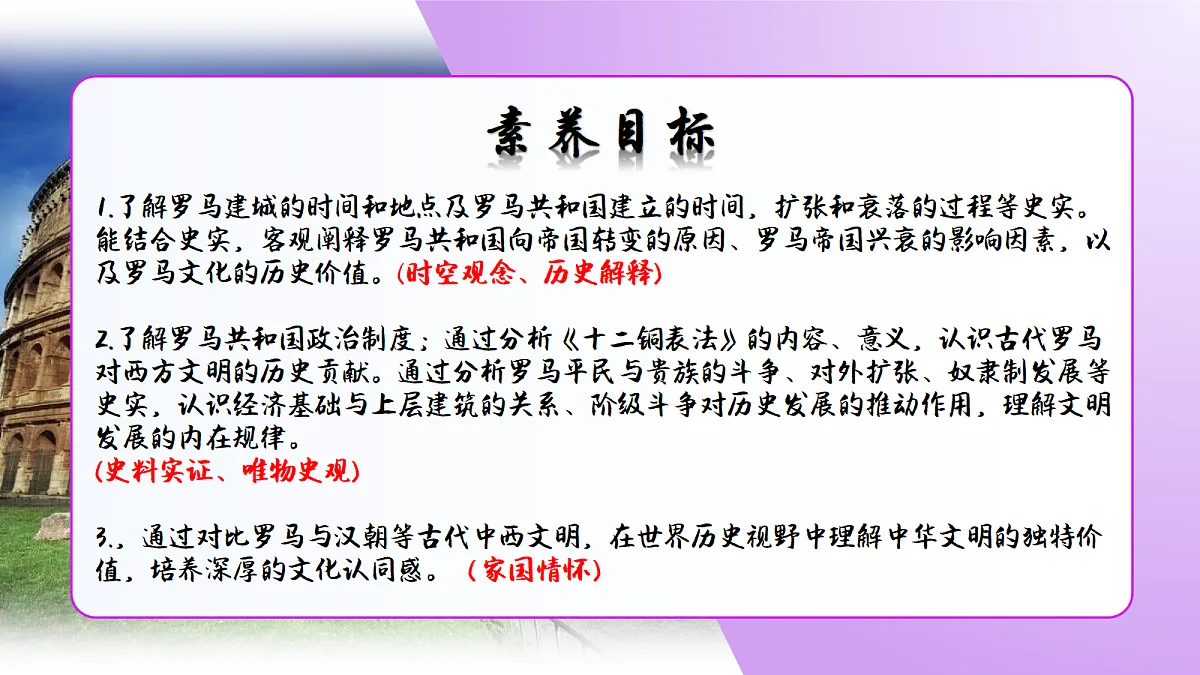 素养目标

1.了解罗马建城的时间和地点及罗马共和国建立的时间，扩张和衰落的过程等史实。能结合史实，客观阐释罗马共和国向帝国转变的原因、罗马帝国兴衰的影响因素，以及罗马文化的历史价值。(时空观念、历史解释)

2.了解罗马共和国政治制度；通过分析《十二铜表法》的内容、意义，认识古代罗马对西方文明的历史贡献。通过分析罗马平民与贵族的斗争、对外扩张、奴隶制发展等史实，认识经济基础与上层建筑的关系、阶级斗争对历史发展的推动作用，理解文明发展的内在规律。
(史料实证、唯物史观)

3.，通过对比罗马与汉朝等古代中西文明，在世界历史视野中理解中华文明的独特价值，培养深厚的文化认同感。（家国情怀）